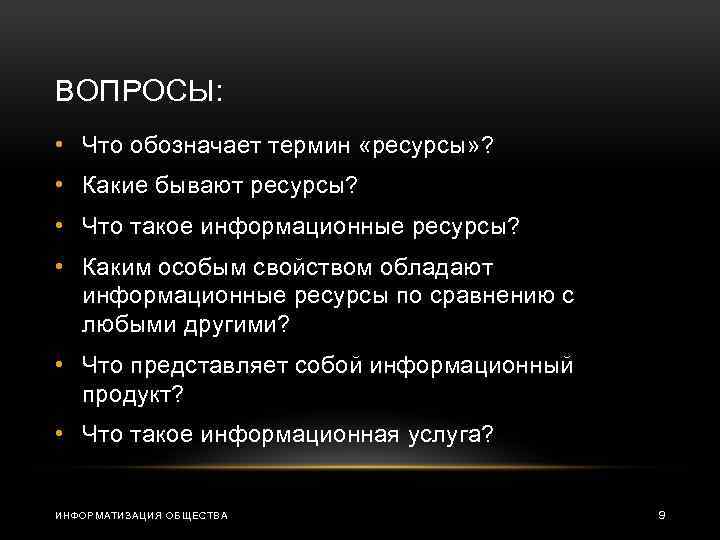 ВОПРОСЫ:

• Что обозначает термин «ресурсы»?
• Какие бывают ресурсы?
• Что такое информационные ресурсы?
• Каким особым свойством обладают информационные ресурсы по сравнению с любыми другими?
• Что представляет собой информационный продукт?
• Что такое информационная услуга?

ИНФОРМАТИЗАЦИЯ ОБЩЕСТВА

9